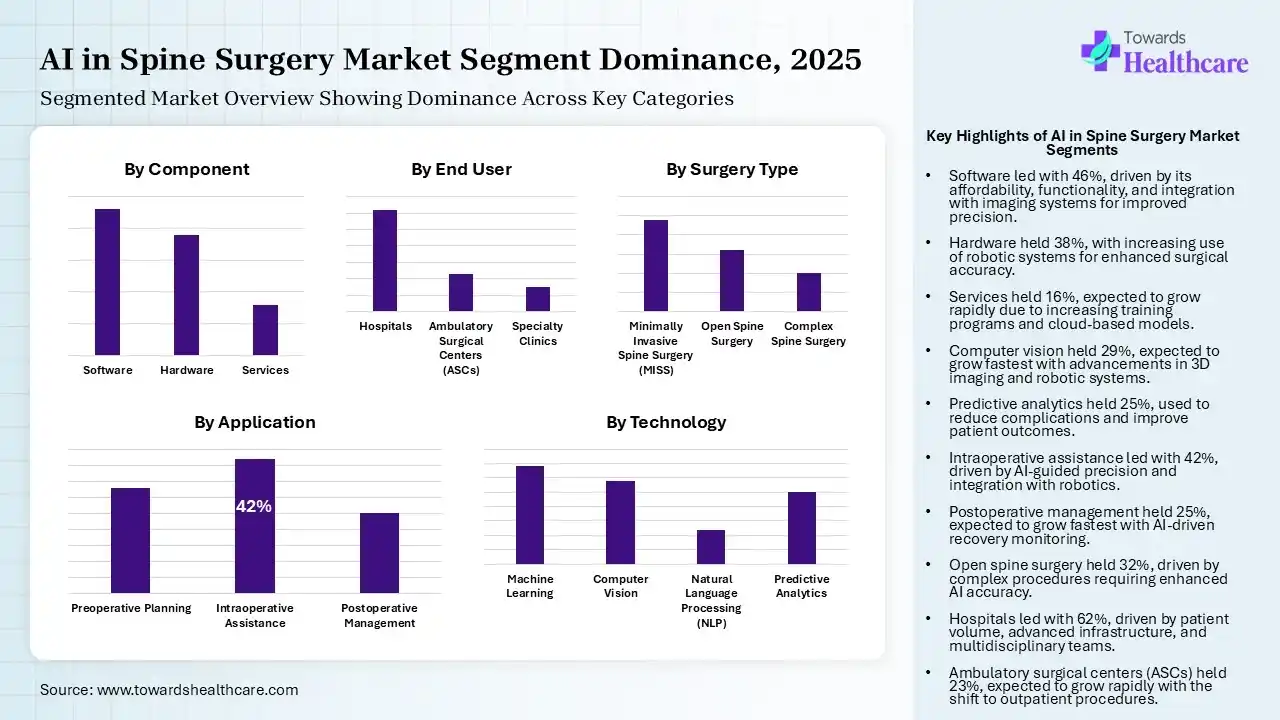 AI in Spine Surgery Market Segment Dominance, 2025

Segmented Market Overview Showing Dominance Across Key Categories

Towards Healthcare

By Component

Software Hardware Services

By End User

Hospitals Ambulatory Surgical Centers (ASCs) Specialty Clinics

By Surgery Type

Minimally Invasive Spine Surgery (MISS) Open Spine Surgery Complex Spine Surgery

By Application

42%

Preoperative Planning Intraoperative Assistance Postoperative Management

By Technology

Machine Learning Computer Vision Natural Language Processing (NLP) Predictive Analytics

Source: www.towardshealthcare.com

Key Highlights of AI in Spine Surgery Market Segments

• Software led with 46%, driven by its affordability, functionality, and integration with imaging systems for improved precision.

• Hardware held 38%, with increasing use of robotic systems for enhanced surgical accuracy.

• Services held 16%, expected to grow rapidly due to increasing training programs and cloud-based models.

• Computer vision held 29%, expected to grow fastest with advancements in 3D imaging and robotic systems.

• Predictive analytics held 25%, used to reduce complications and improve patient outcomes.

• Intraoperative assistance led with 42%, driven by AI-guided precision and integration with robotics.

• Postoperative management held 25%, expected to grow fastest with AI-driven recovery monitoring.

• Open spine surgery held 32%, driven by complex procedures requiring enhanced AI accuracy.

• Hospitals led with 62%, driven by patient volume, advanced infrastructure, and multidisciplinary teams.

• Ambulatory surgical centers (ASCs) held 23%, expected to grow rapidly with the shift to outpatient procedures.